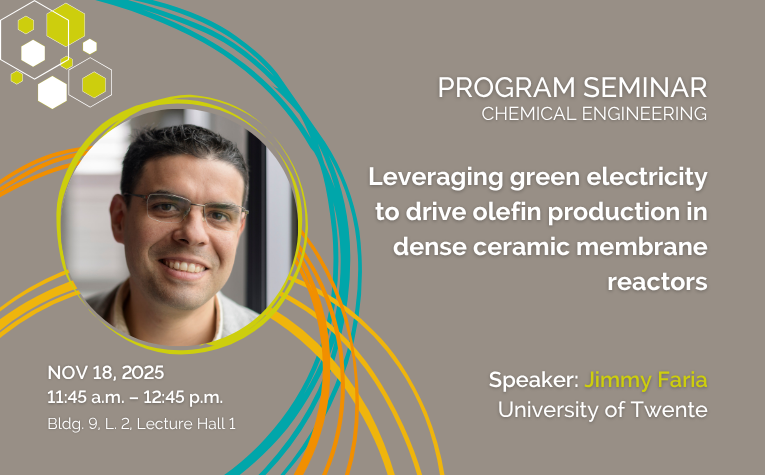 PROGRAM SEMINAR
CHEMICAL ENGINEERING

Leveraging green electricity to drive olefin production in dense ceramic membrane reactors

NOV 18, 2025
11:45 a.m. – 12:45 p.m.
Bldg. 9, L. 2, Lecture Hall 1

Speaker: Jimmy Faria
University of Twente